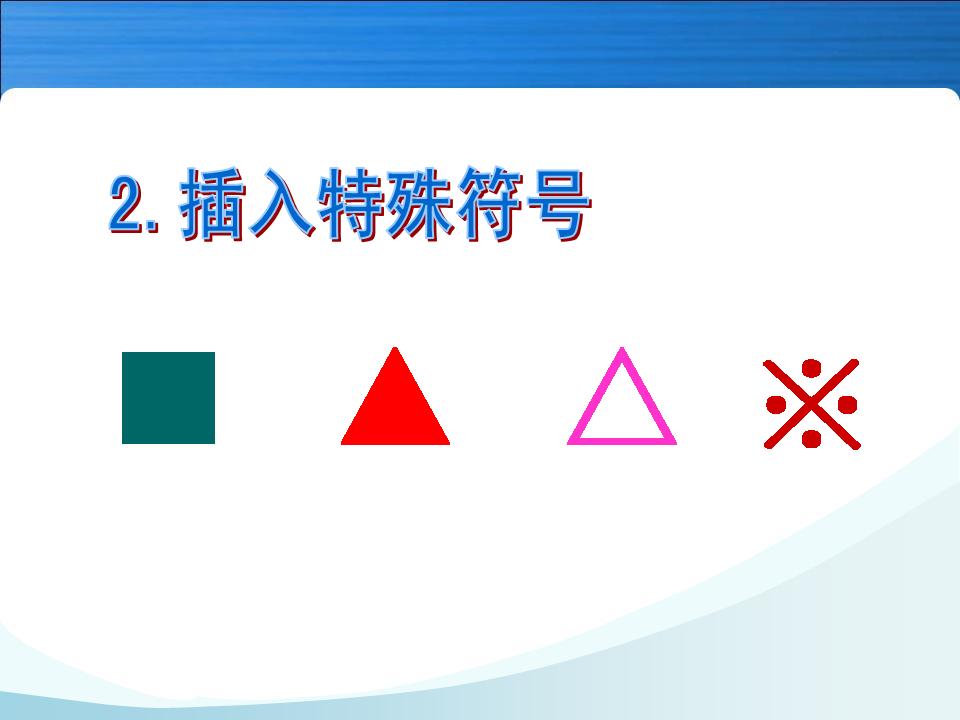 2. 插入特殊符号

■ ▲ △ ※